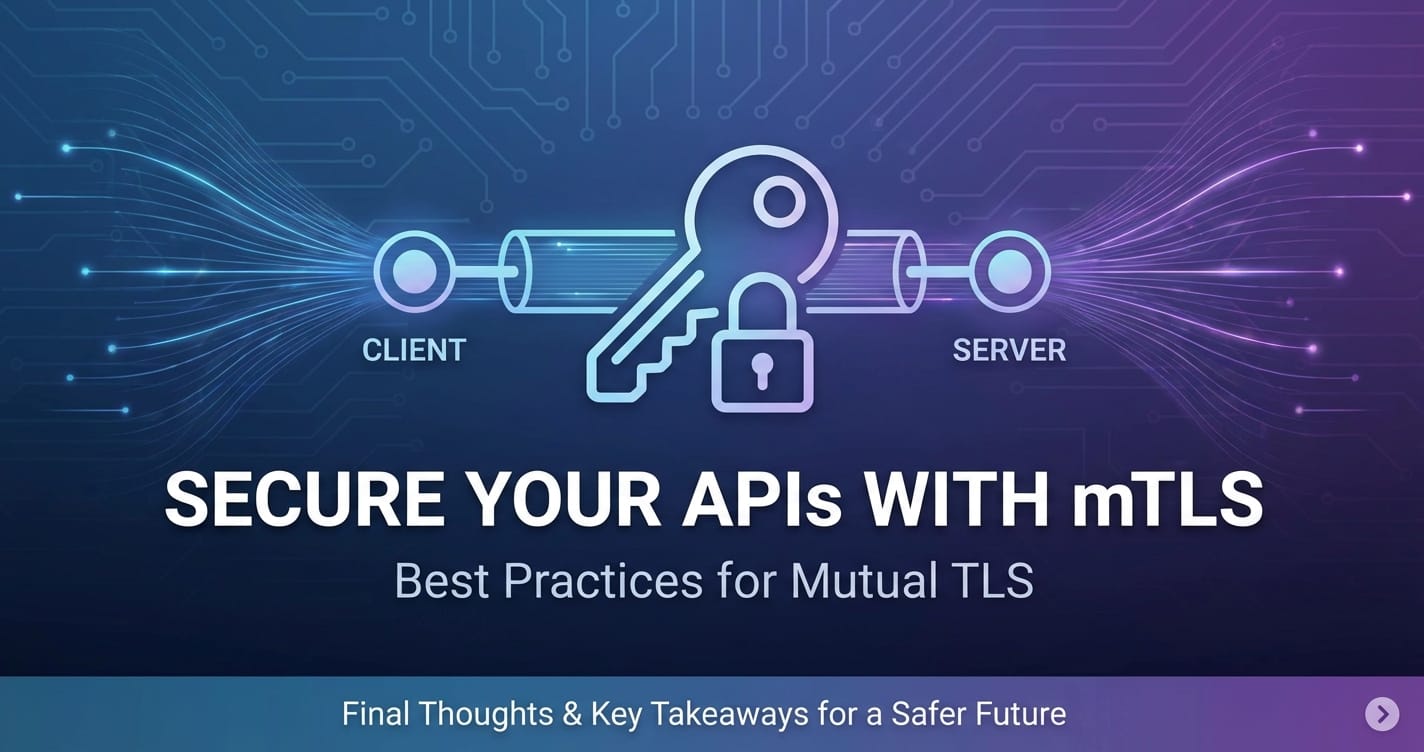 CLIENT

SERVER

SECURE YOUR APIs WITH mTLS

Best Practices for Mutual TLS

Final Thoughts & Key Takeaways for a Safer Future